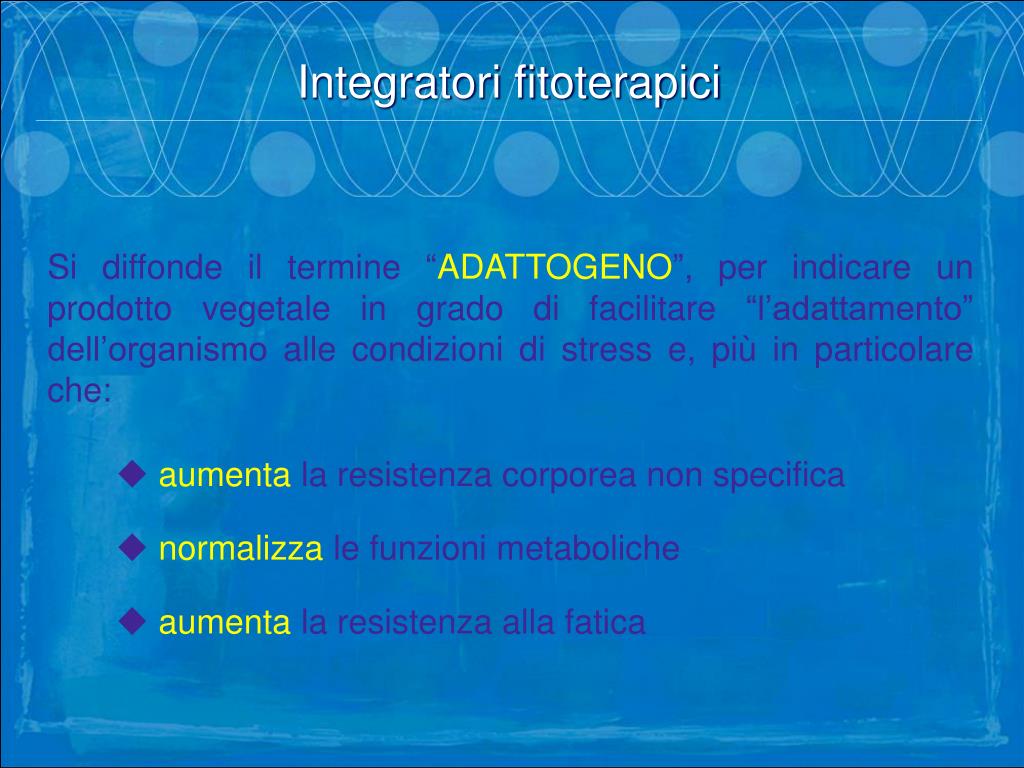 Integratori fitoterapici

Si diffonde il termine “ADATTOGENO”, per indicare un prodotto vegetale in grado di facilitare “l’adattamento” dell’organismo alle condizioni di stress e, più in particolare che:

◆ aumenta la resistenza corporea non specifica

◆ normalizza le funzioni metaboliche

◆ aumenta la resistenza alla fatica